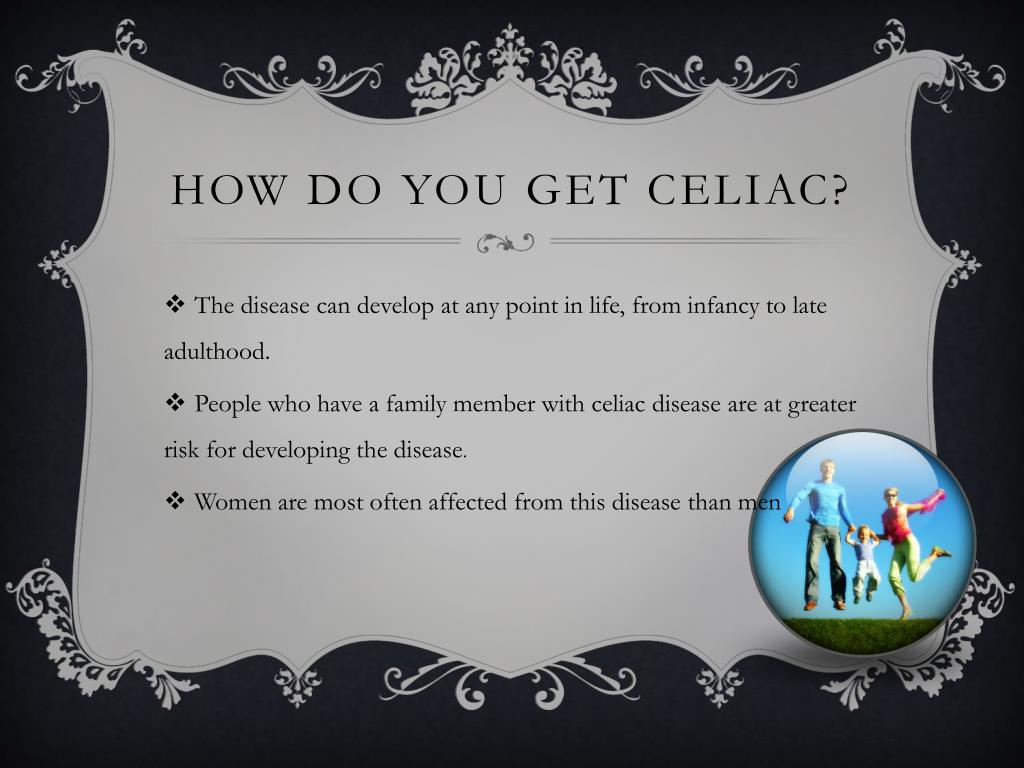 HOW DO YOU GET CELIAC?

❖ The disease can develop at any point in life, from infancy to late adulthood.

❖ People who have a family member with celiac disease are at greater risk for developing the disease.

❖ Women are most often affected from this disease than men